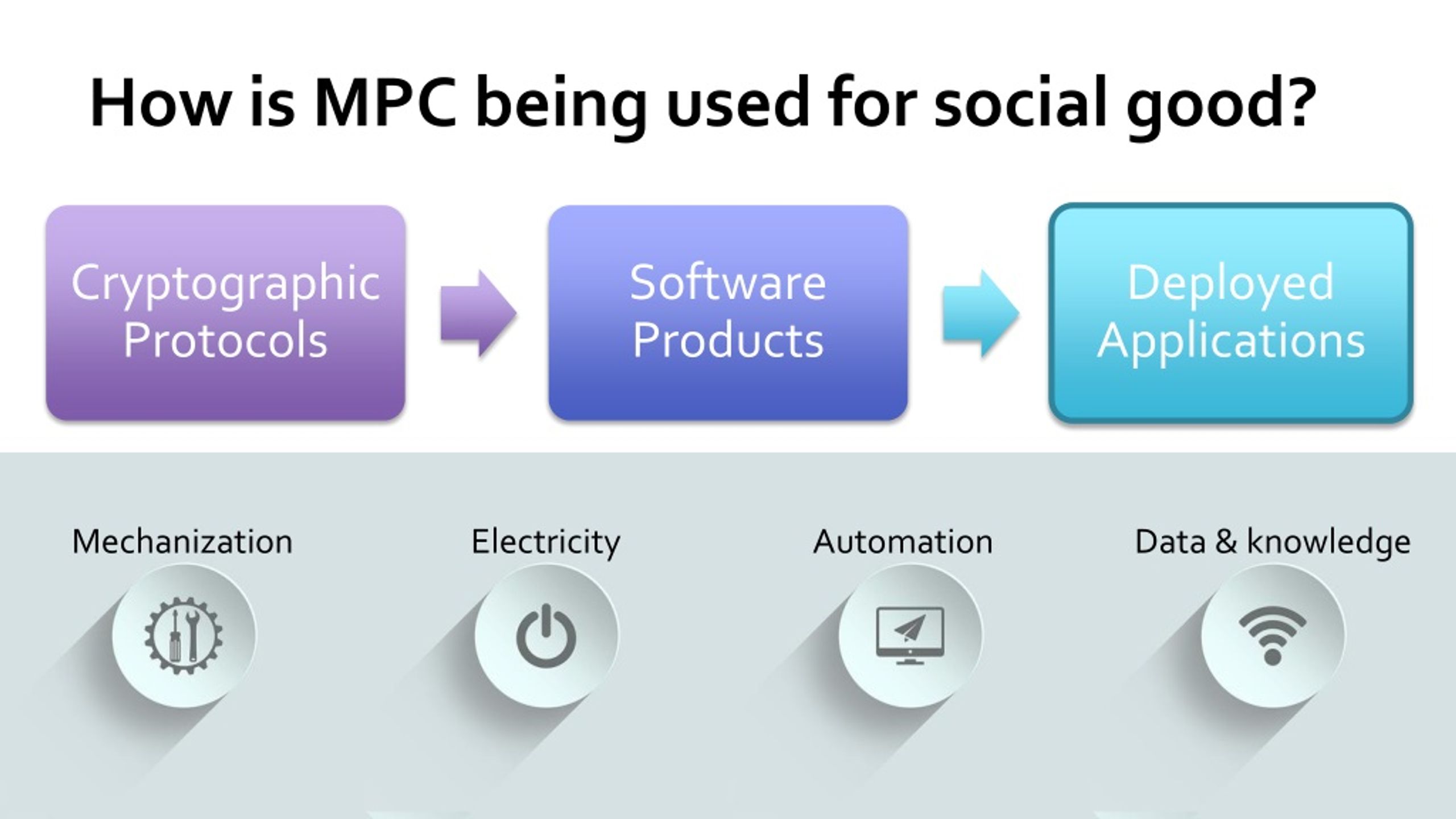 How is MPC being used for social good?

Cryptographic Protocols

Software Products

Deployed Applications

Mechanization

Electricity

Automation

Data & knowledge